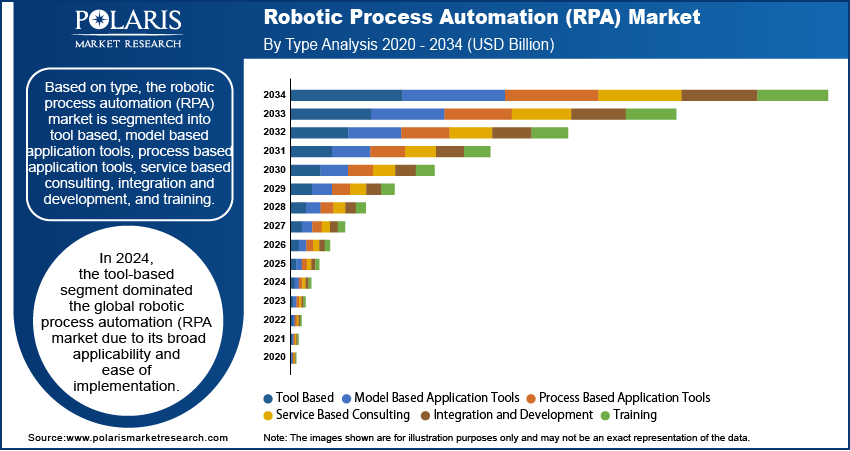 POLARIS
MARKET RESEARCH

Robotic Process Automation (RPA) Market
By Type Analysis 2020 - 2034 (USD Billion)

Based on type, the robotic process automation (RPA) market is segmented into tool based, model based application tools, process based application tools, service based consulting, integration and development, and training.

In 2024, the tool-based segment dominated the global robotic process automation (RPA market due to its broad applicability and ease of implementation.

2034
2033
2032
2031
2030
2029
2028
2027
2026
2025
2024
2023
2022
2021
2020

Tool Based
Model Based Application Tools
Process Based Application Tools
Service Based Consulting
Integration and Development
Training

Source:www.polarismarketresearch.com

Note: The images shown are for illustration purposes only and may not be an exact representation of the data.